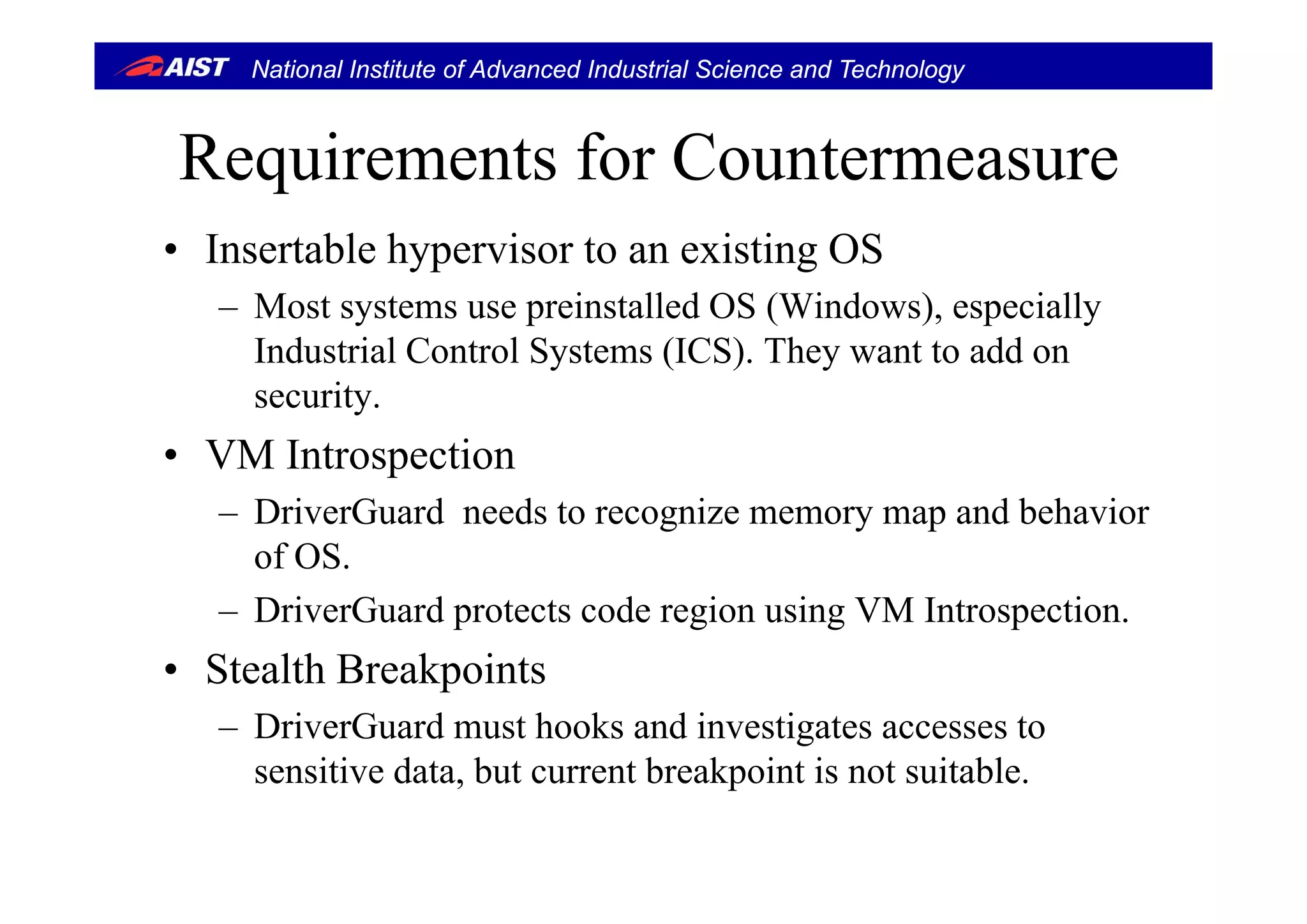 AIST National Institute of Advanced Industrial Science and Technology

Requirements for Countermeasure

• Insertable hypervisor to an existing OS
 – Most systems use preinstalled OS (Windows), especially Industrial Control Systems (ICS). They want to add on security.
• VM Introspection
 – DriverGuard needs to recognize memory map and behavior of OS.
 – DriverGuard protects code region using VM Introspection.
• Stealth Breakpoints
 – DriverGuard must hooks and investigates accesses to sensitive data, but current breakpoint is not suitable.